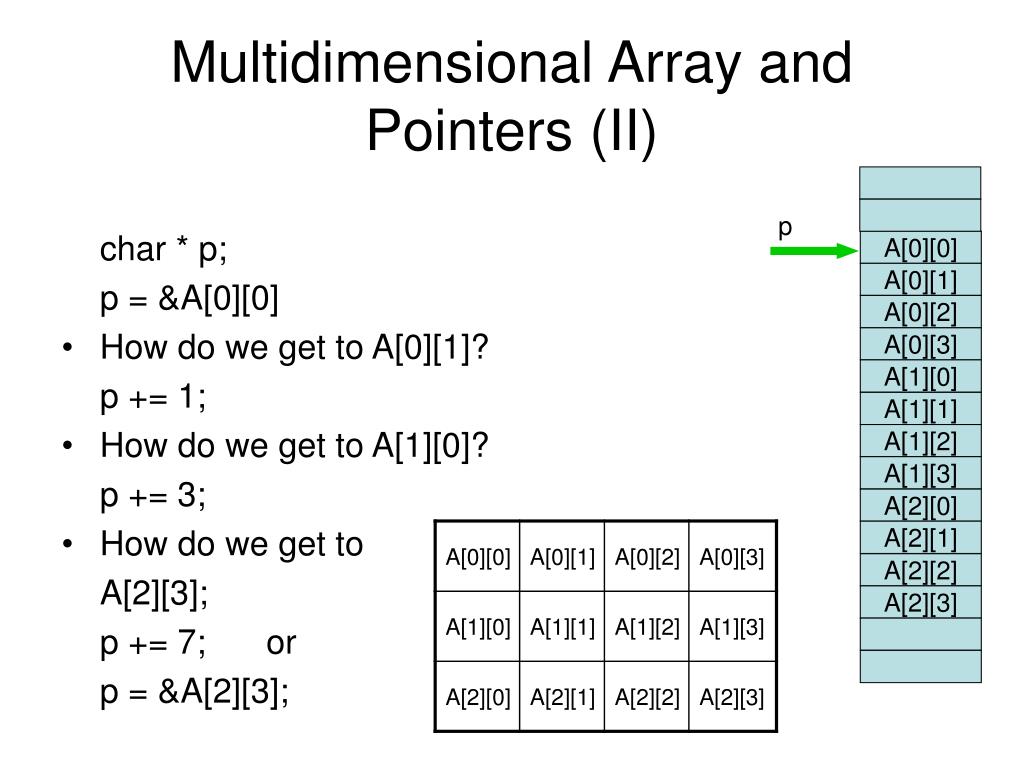 Multidimensional Array and Pointers (II)

char * p;
p = &A[0][0]
• How do we get to A[0][1]?
p += 1;
• How do we get to A[1][0]?
p += 3;
• How do we get to A[2][3];
p += 7; or
p = &A[2][3];

| A[0][0] | A[0][1] | A[0][2] | A[0][3] |
|---|---|---|---|
| A[1][0] | A[1][1] | A[1][2] | A[1][3] |
| A[2][0] | A[2][1] | A[2][2] | A[2][3] |

p

A[0][0]
A[0][1]
A[0][2]
A[0][3]
A[1][0]
A[1][1]
A[1][2]
A[1][3]
A[2][0]
A[2][1]
A[2][2]
A[2][3]